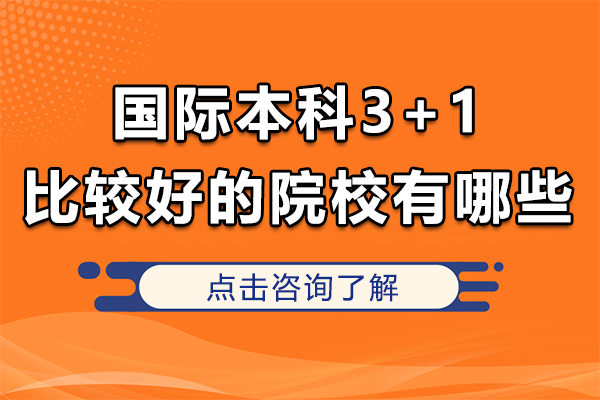 国际本科3＋1
比较好的院校有哪些

点击咨询了解